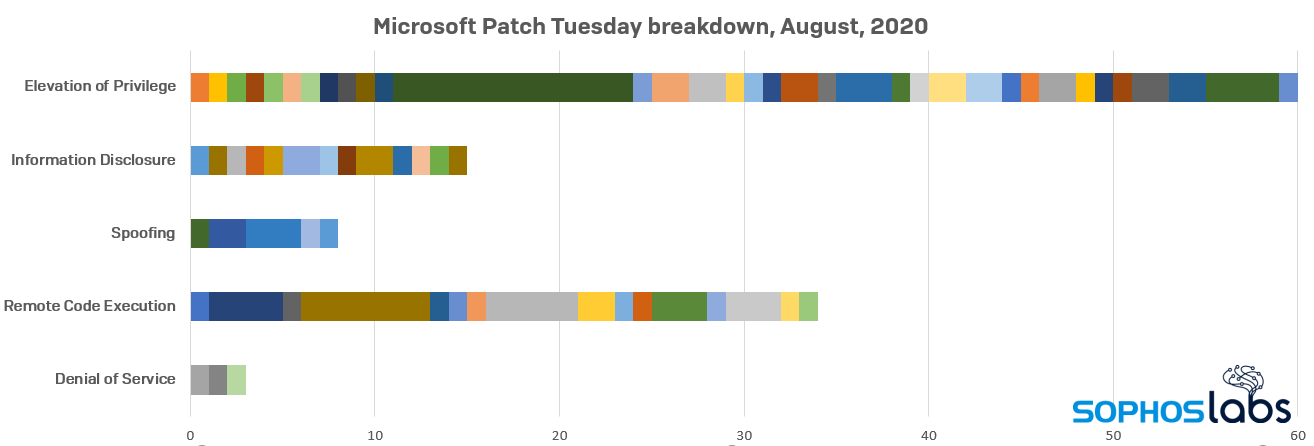 Microsoft Patch Tuesday breakdown, August, 2020

Elevation of Privilege

Information Disclosure

Spoofing

Remote Code Execution

Denial of Service

0 10 20 30 40 50 60

SOPHOSlabs